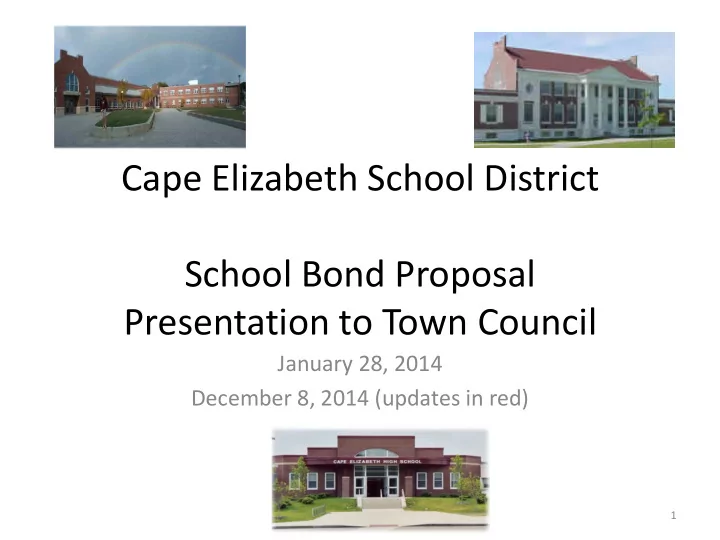 Cape Elizabeth School District

School Bond Proposal
Presentation to Town Council

January 28, 2014

December 8, 2014 (updates in red)

CAPE ELIZABETH HIGH SCHOOL

1